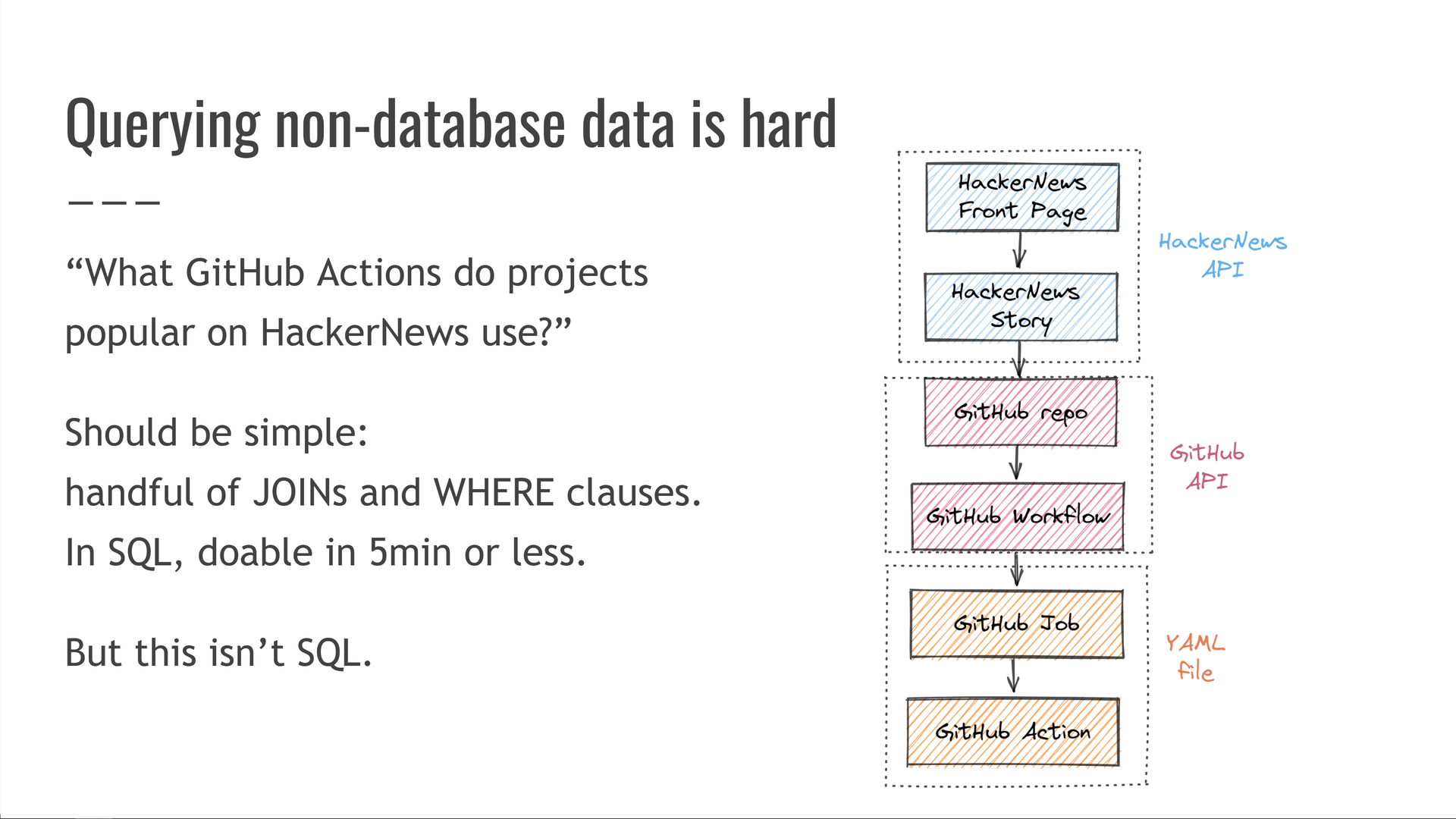 Querying non-database data is hard

“What GitHub Actions do projects popular on HackerNews use?”

Should be simple:
handful of JOINs and WHERE clauses.
In SQL, doable in 5min or less.

But this isn’t SQL.

HackerNews Front Page

HackerNews Story

HackerNews API

GitHub repo

GitHub Workflow

GitHub API

GitHub Job

GitHub Action

YAML file